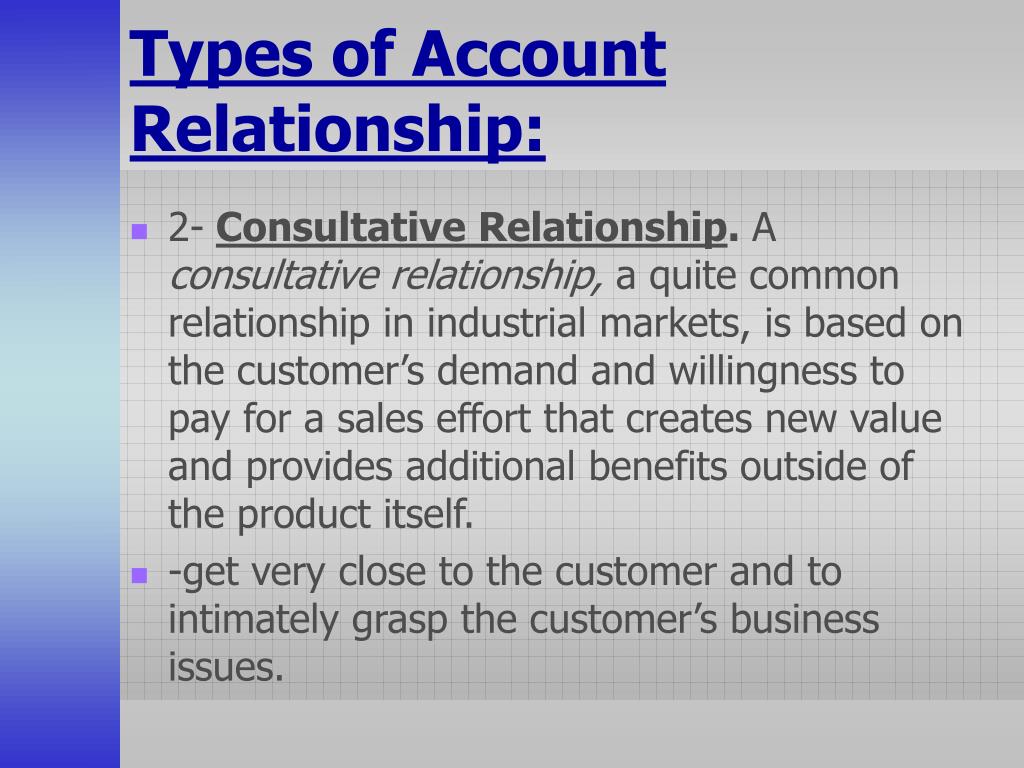 Types of Account Relationship:

2- Consultative Relationship. A consultative relationship, a quite common relationship in industrial markets, is based on the customer’s demand and willingness to pay for a sales effort that creates new value and provides additional benefits outside of the product itself.

-get very close to the customer and to intimately grasp the customer’s business issues.